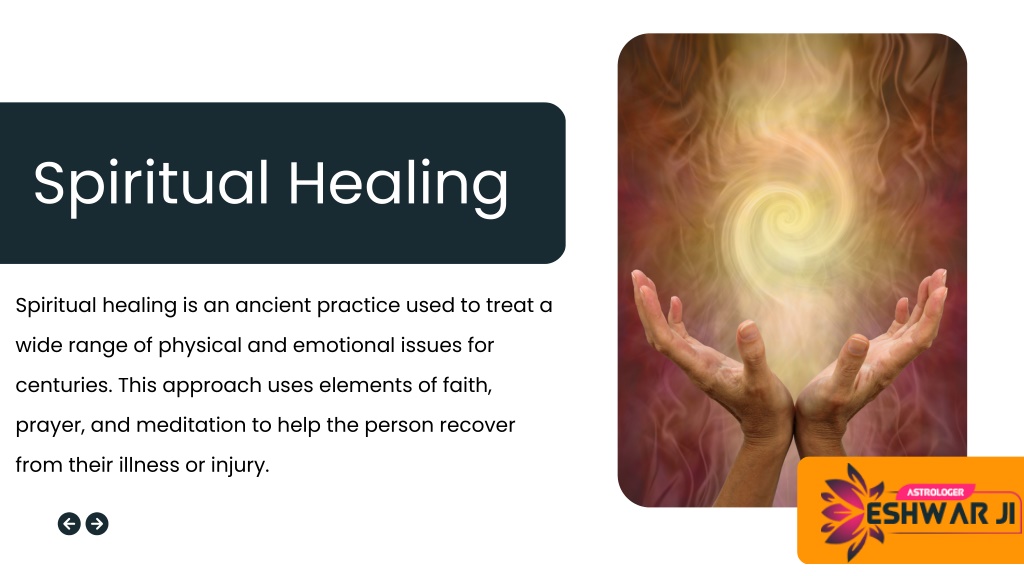 Spiritual Healing

Spiritual healing is an ancient practice used to treat a wide range of physical and emotional issues for centuries. This approach uses elements of faith, prayer, and meditation to help the person recover from their illness or injury.

ASTROLOGER
ESHWAR JI